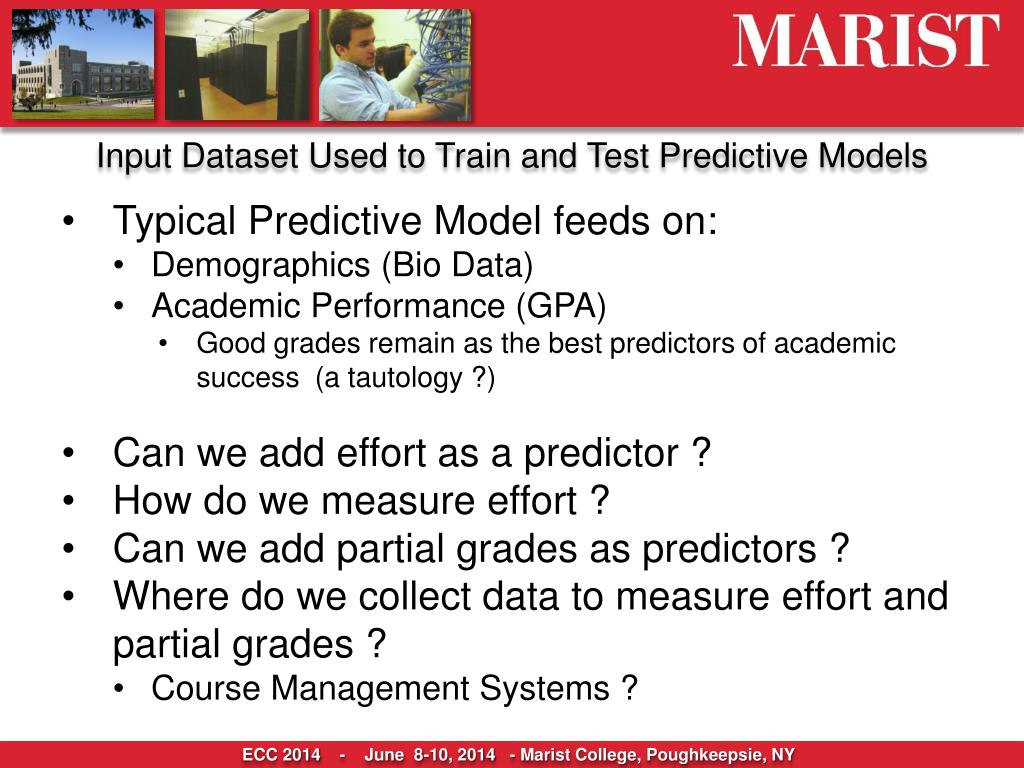 MARIST

Input Dataset Used to Train and Test Predictive Models

• Typical Predictive Model feeds on:
  • Demographics (Bio Data)
  • Academic Performance (GPA)
    • Good grades remain as the best predictors of academic success (a tautology ?)

• Can we add effort as a predictor ?
• How do we measure effort ?
• Can we add partial grades as predictors ?
• Where do we collect data to measure effort and partial grades ?
  • Course Management Systems ?

ECC 2014 - June 8-10, 2014 - Marist College, Poughkeepsie, NY